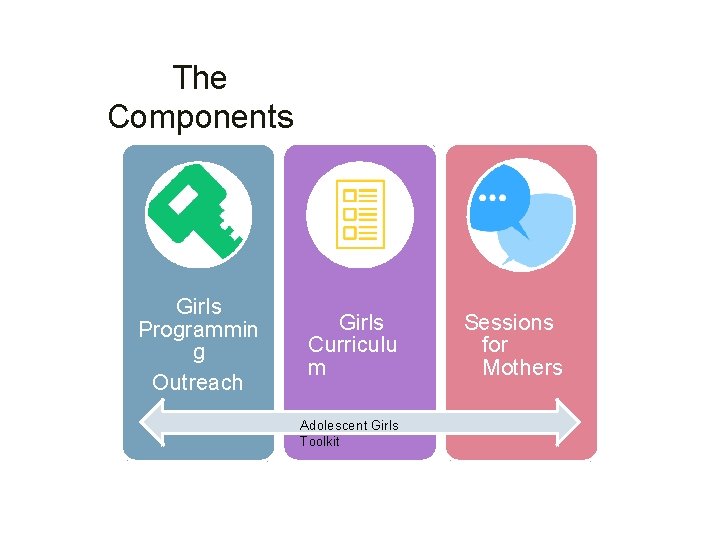 The Components

Girls Programming Outreach

Girls Curriculum

Sessions for Mothers

Adolescent Girls Toolkit